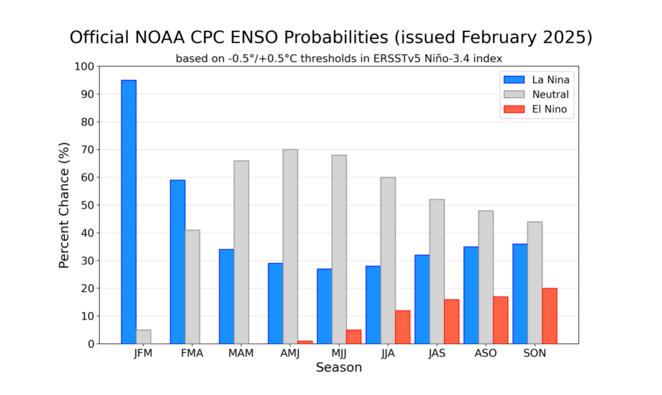 Official NOAA CPC ENSO Probabilities (issued February 2025)
based on -0.5°/+0.5°C thresholds in ERSSTv5 Niño-3.4 index

La Nina
Neutral
El Nino

Percent Chance (%)
100
90
80
70
60
50
40
30
20
10
0

JFM FMA MAM AMJ MJJ JJA JAS ASO SON
Season